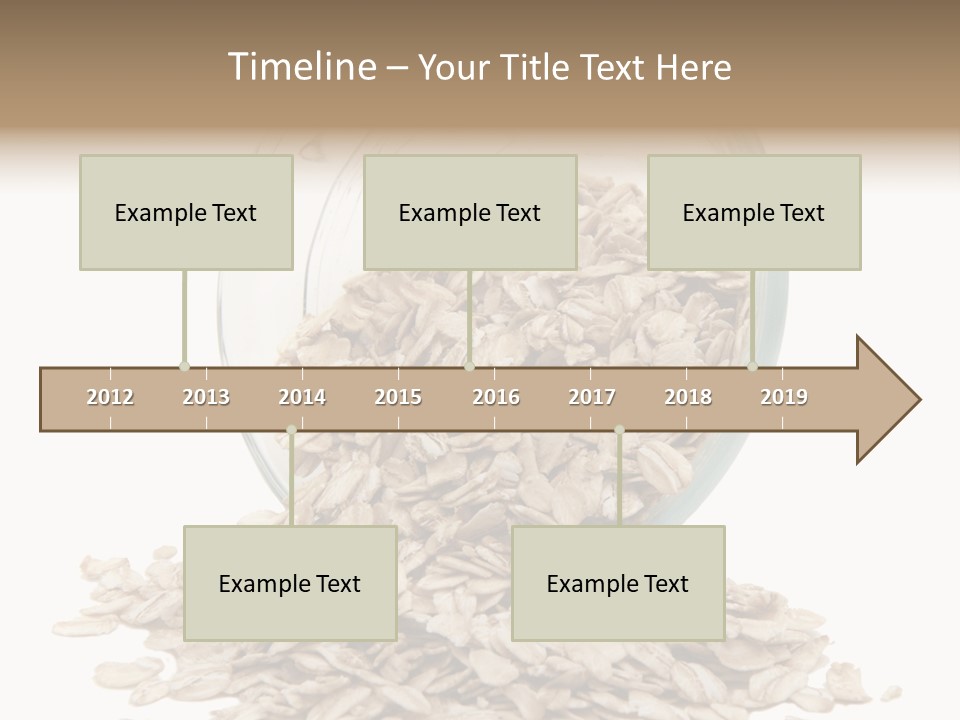 Timeline – Your Title Text Here

Example Text

Example Text

Example Text

2012 2013 2014 2015 2016 2017 2018 2019

Example Text

Example Text